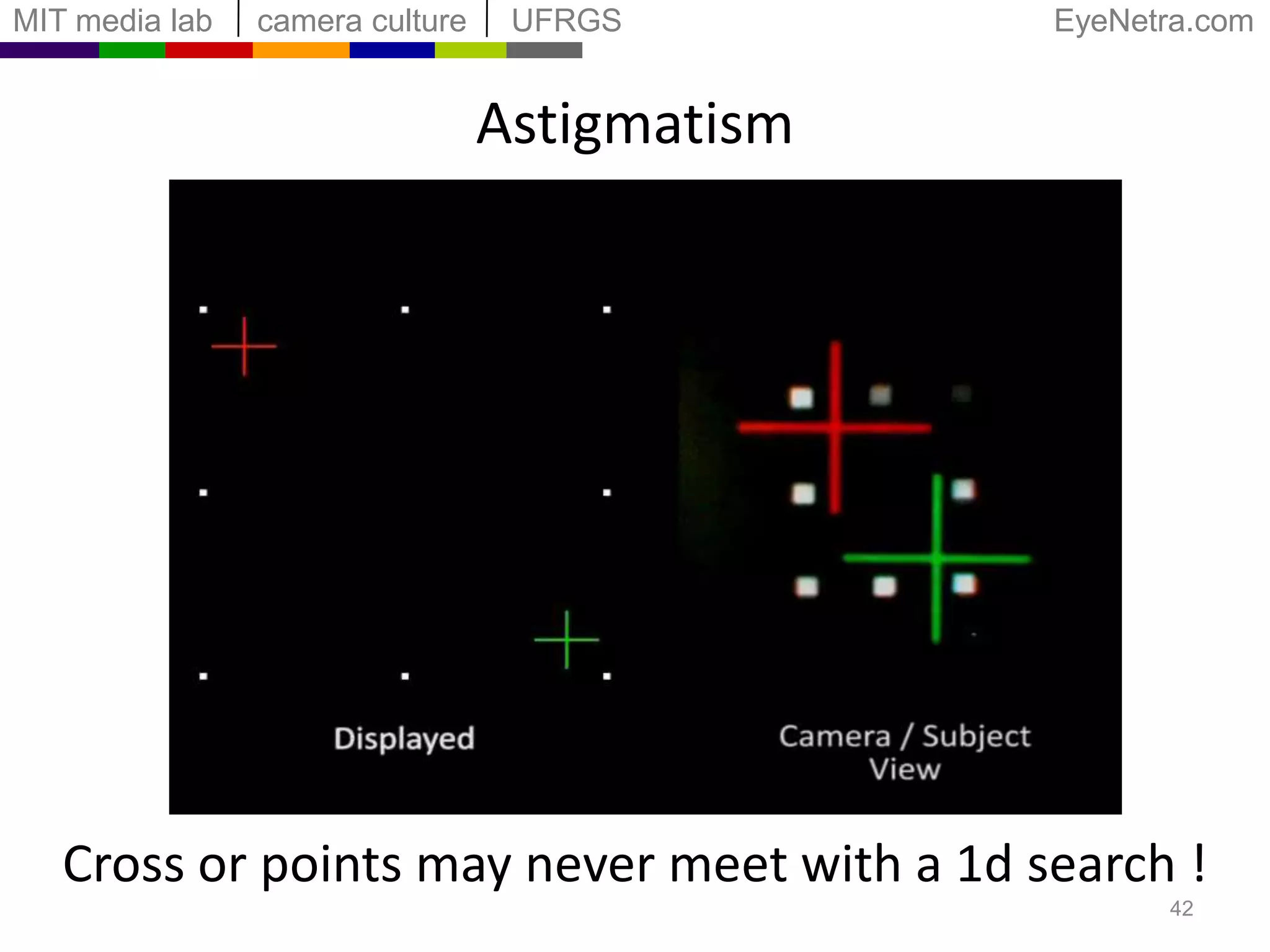 MIT media lab | camera culture | UFRGS

EyeNetra.com

Astigmatism

Displayed

Camera / Subject View

Cross or points may never meet with a 1d search !

42